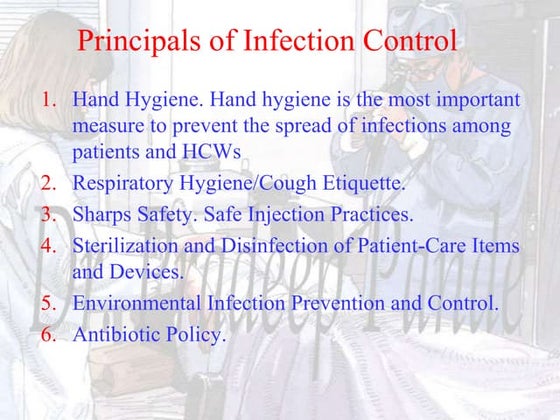 Principals of Infection Control

1. Hand Hygiene. Hand hygiene is the most important measure to prevent the spread of infections among patients and HCWs
2. Respiratory Hygiene/Cough Etiquette.
3. Sharps Safety. Safe Injection Practices.
4. Sterilization and Disinfection of Patient-Care Items and Devices.
5. Environmental Infection Prevention and Control.
6. Antibiotic Policy.

Dr. Pradeep Pande